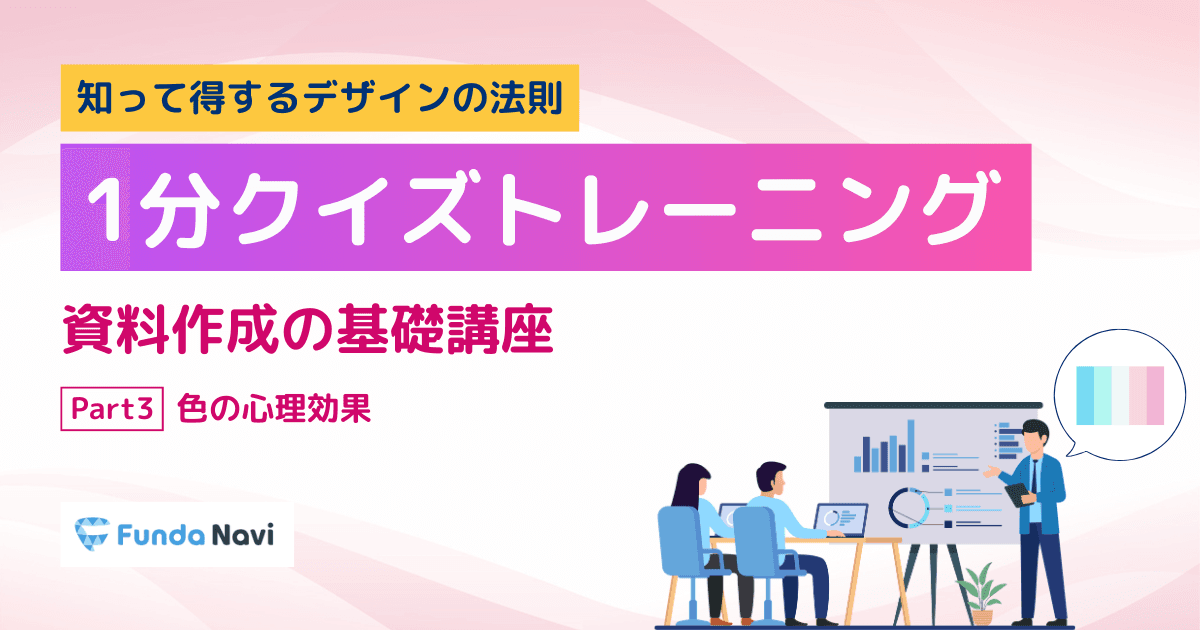 知って得するデザインの法則

1分クイズトレーニング

資料作成の基礎講座

Part3 色の心理効果

Funda Navi